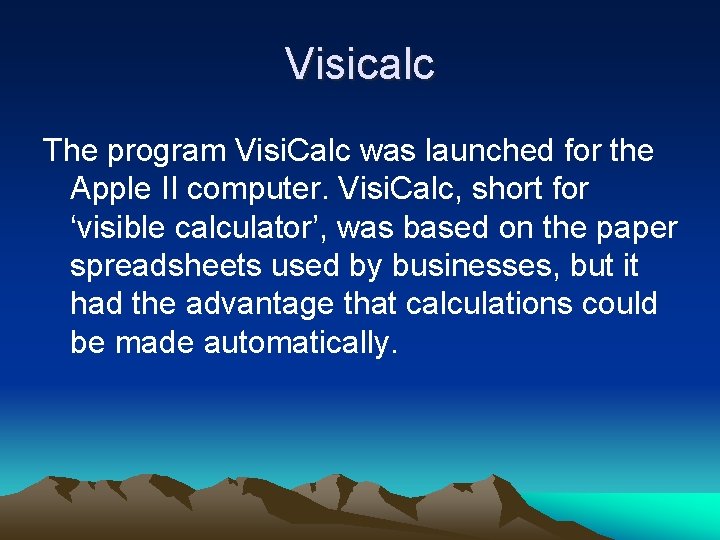 Visicalc

The program VisiCalc was launched for the Apple II computer. VisiCalc, short for ‘visible calculator’, was based on the paper spreadsheets used by businesses, but it had the advantage that calculations could be made automatically.